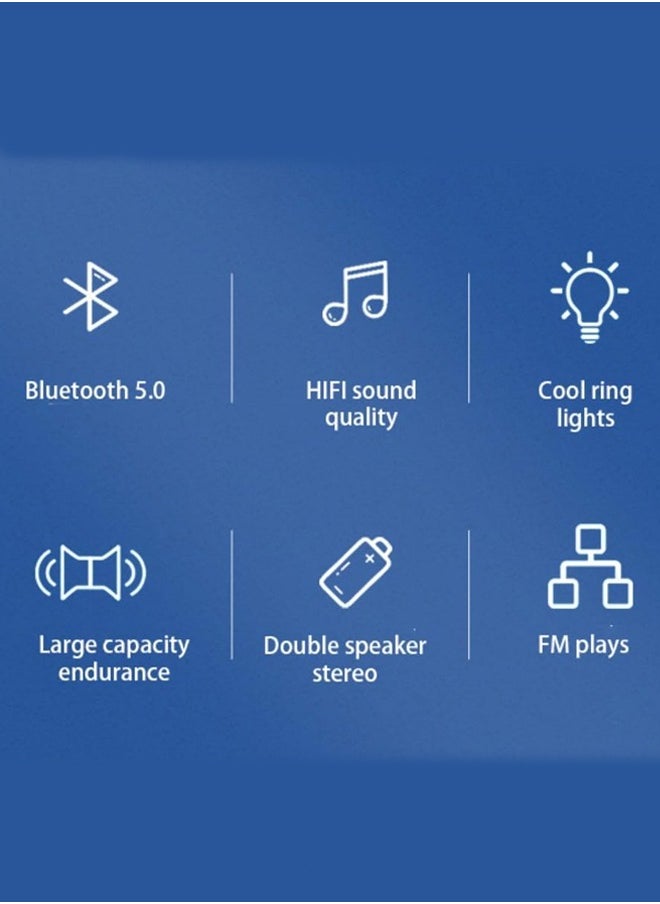 Bluetooth 5.0

HIFI sound quality

Cool ring lights

Large capacity endurance

Double speaker stereo

FM plays